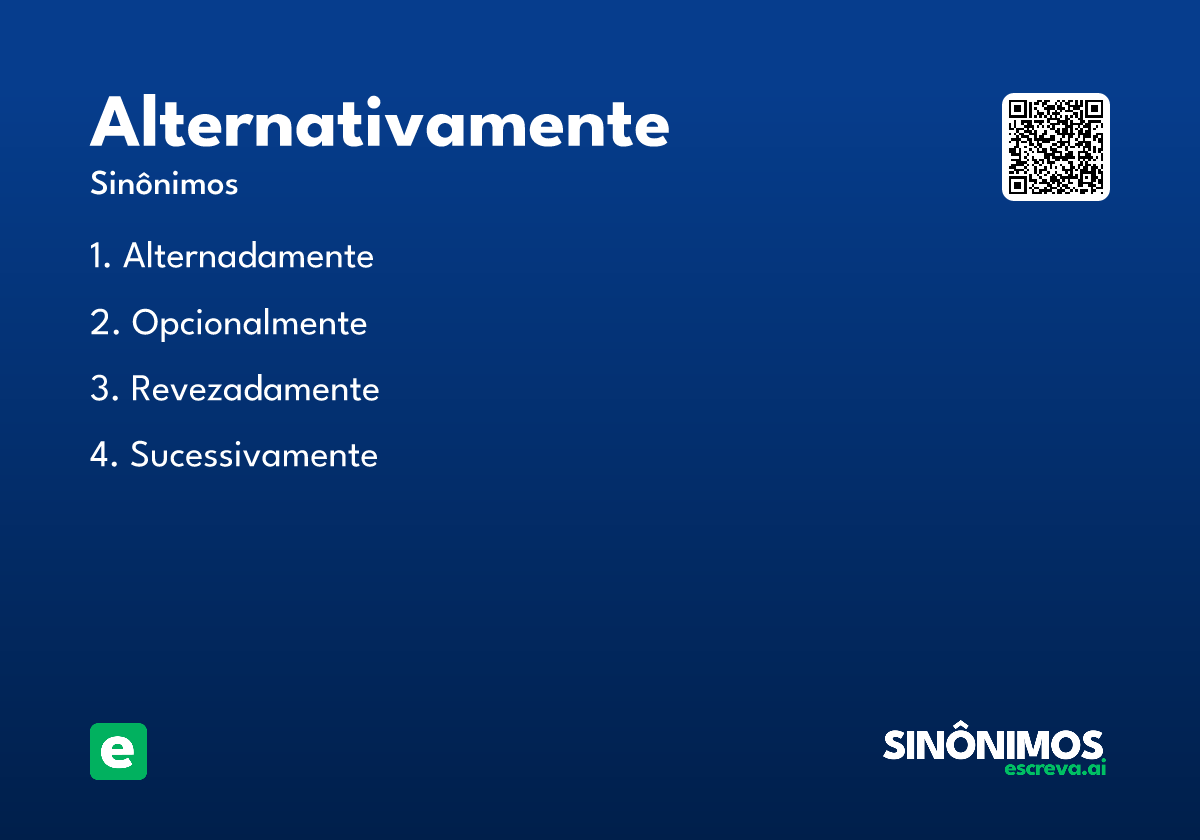 Alternativamente

Sinônimos

1. Alternadamente

2. Opcionalmente

3. Revezadamente

4. Sucessivamente

e

SINÔNIMOS
escreva.ai